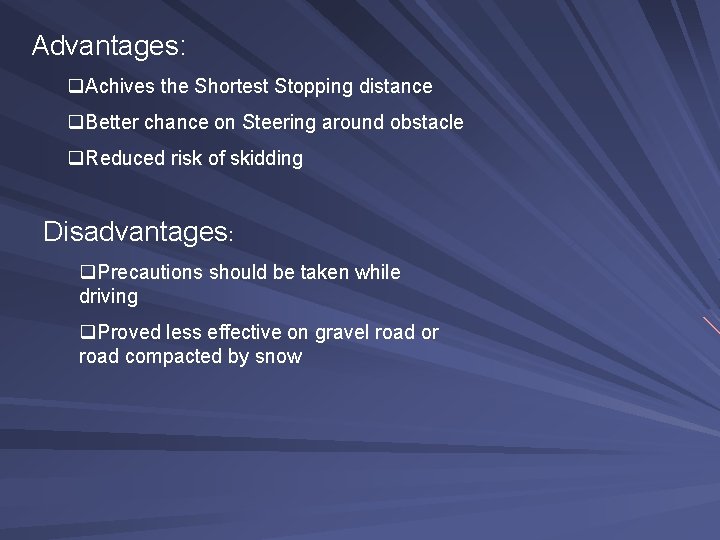 Advantages:

❑Achives the Shortest Stopping distance

❑Better chance on Steering around obstacle

❑Reduced risk of skidding

Disadvantages:

❑Precautions should be taken while driving

❑Proved less effective on gravel road or road compacted by snow